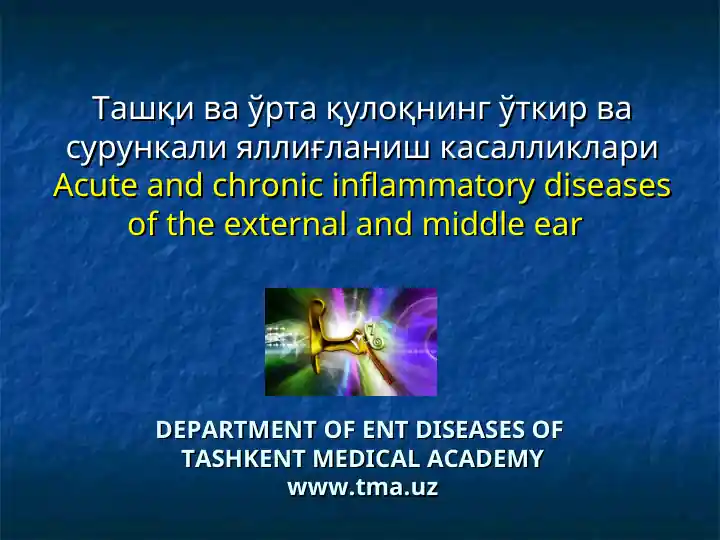 Ташқи ва ўрта қулоқнинг ўткир ва сурункали яллиғланиш касалликлари
Acute and chronic inflammatory diseases of the external and middle ear

DEPARTMENT OF ENT DISEASES OF TASHKENT MEDICAL ACADEMY
www.tma.uz